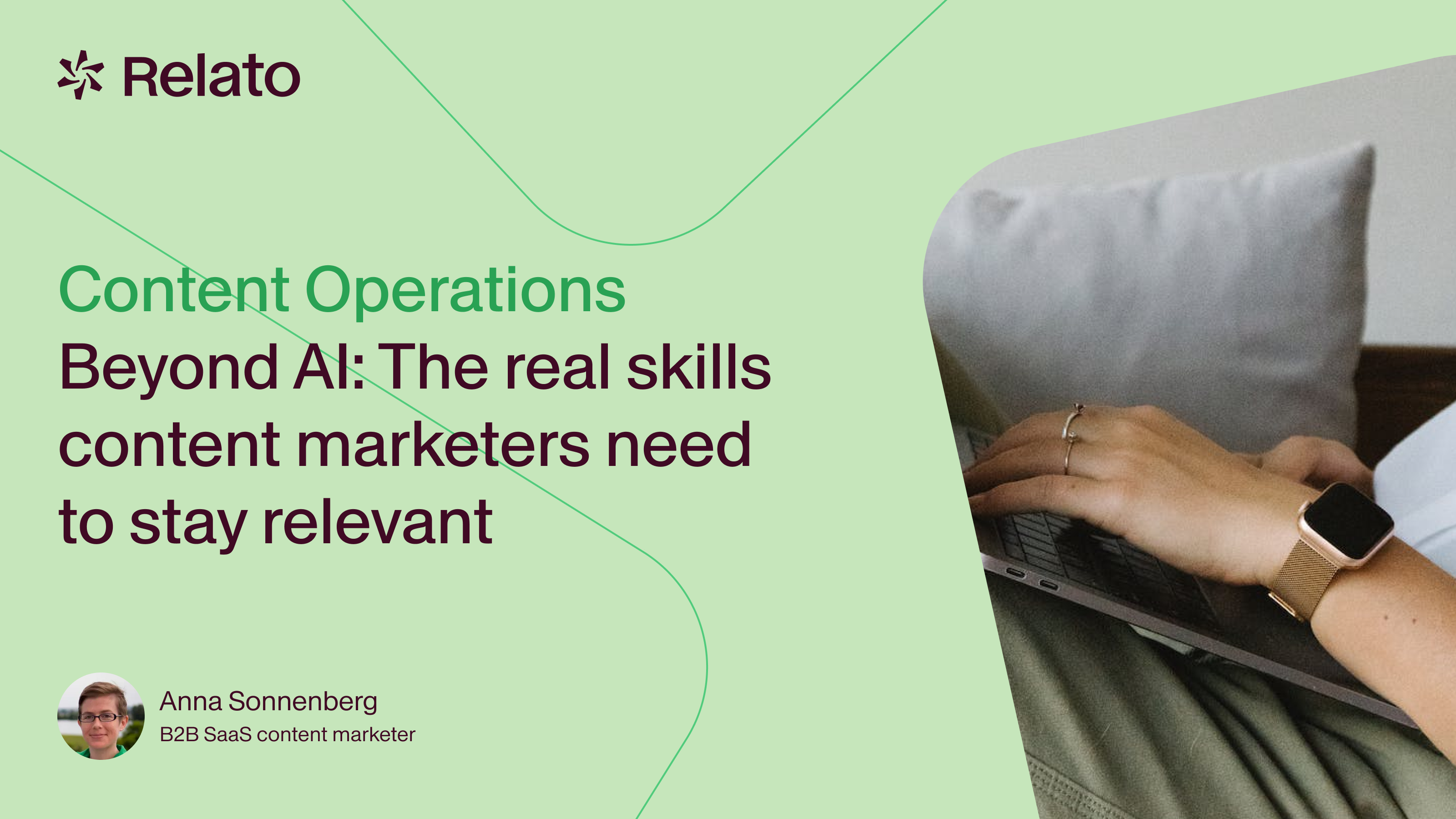 Relato

Content Operations

Beyond AI: The real skills content marketers need to stay relevant

Anna Sonnenberg
B2B SaaS content marketer